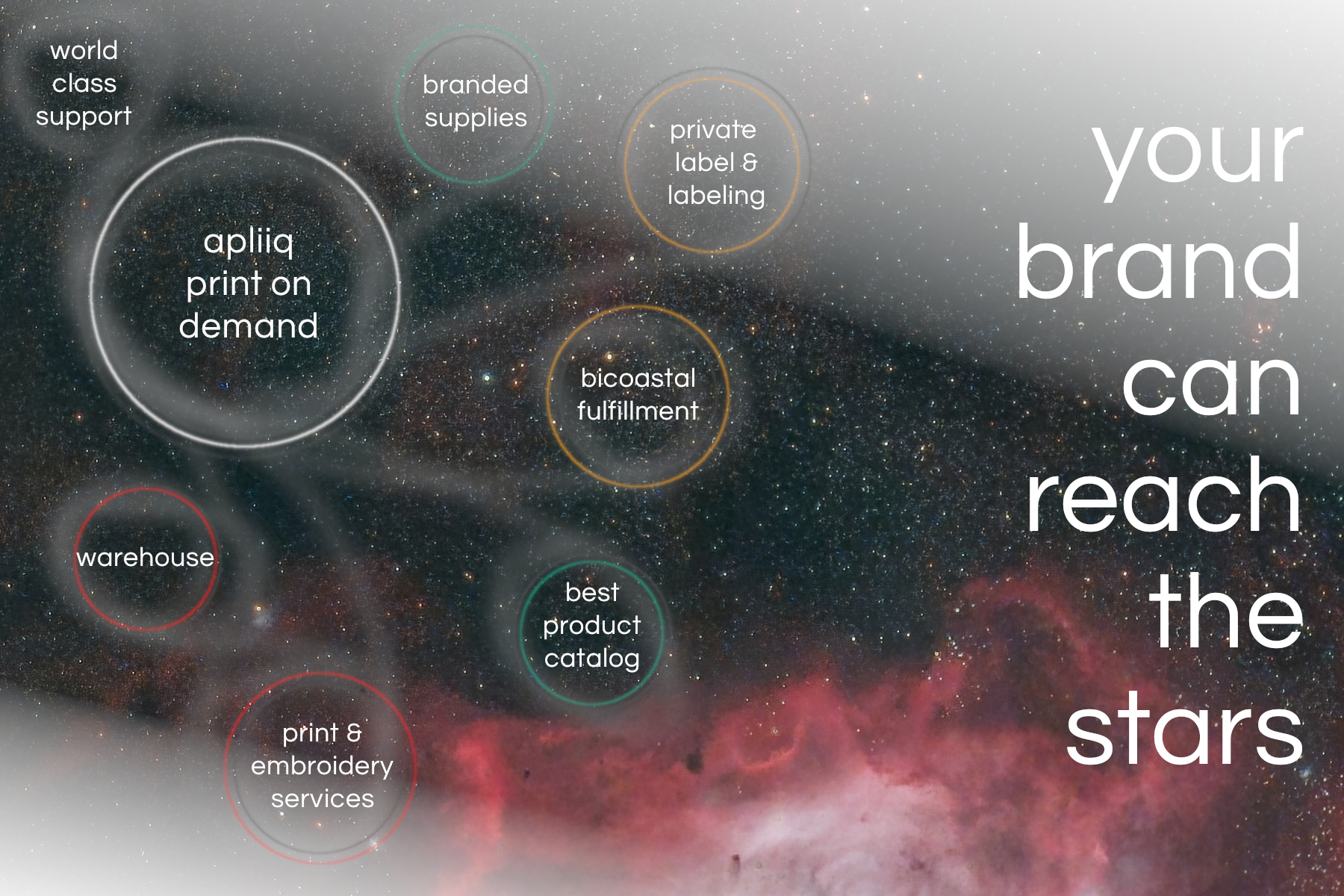 world class support

branded supplies

private label & labeling

apliiq print on demand

bicoastal fulfillment

warehouse

best product catalog

print & embroidery services

your brand can reach the stars